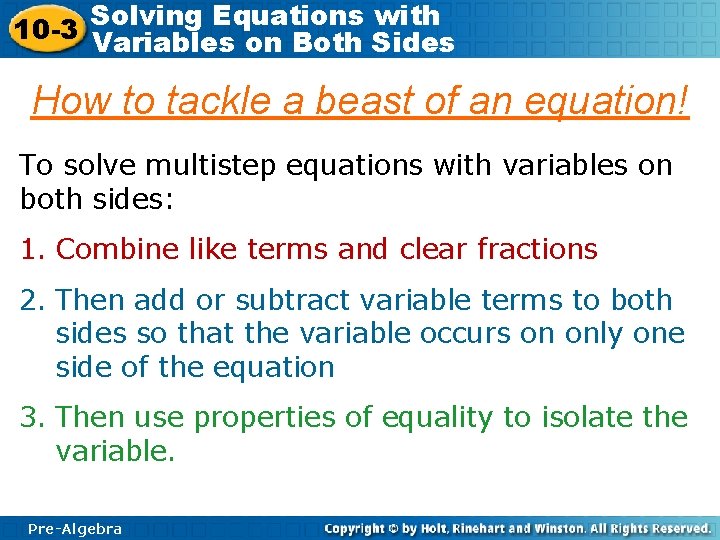 10-3 Solving Equations with Variables on Both Sides

How to tackle a beast of an equation!

To solve multistep equations with variables on both sides:

1. Combine like terms and clear fractions

2. Then add or subtract variable terms to both sides so that the variable occurs on only one side of the equation

3. Then use properties of equality to isolate the variable.

Pre-Algebra

Copyright © by Holt, Rinehart and Winston. All Rights Reserved.